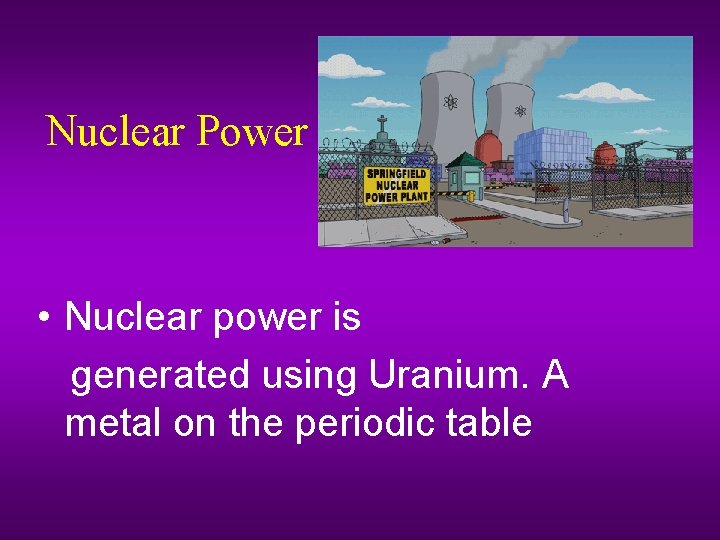 Nuclear Power

SPRINGFIELD NUCLEAR POWER PLANT

• Nuclear power is generated using Uranium. A metal on the periodic table